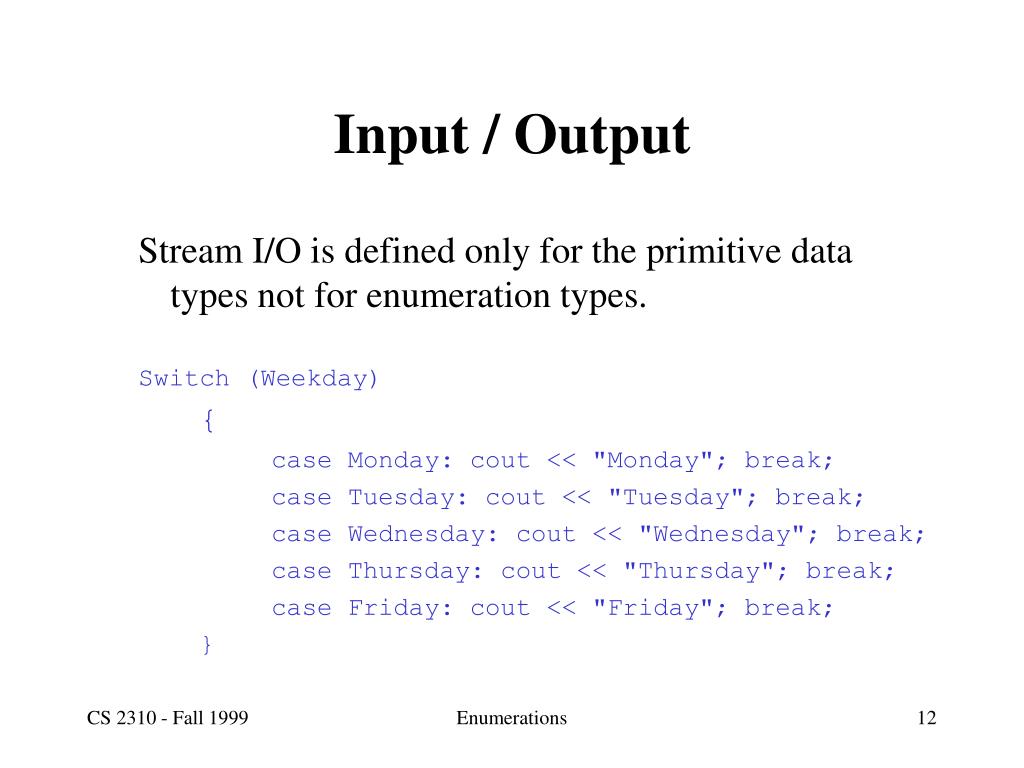 Input / Output

Stream I/O is defined only for the primitive data types not for enumeration types.

Switch (Weekday)
    {
        case Monday: cout << "Monday"; break;
        case Tuesday: cout << "Tuesday"; break;
        case Wednesday: cout << "Wednesday"; break;
        case Thursday: cout << "Thursday"; break;
        case Friday: cout << "Friday"; break;
    }

CS 2310 - Fall 1999

Enumerations

12